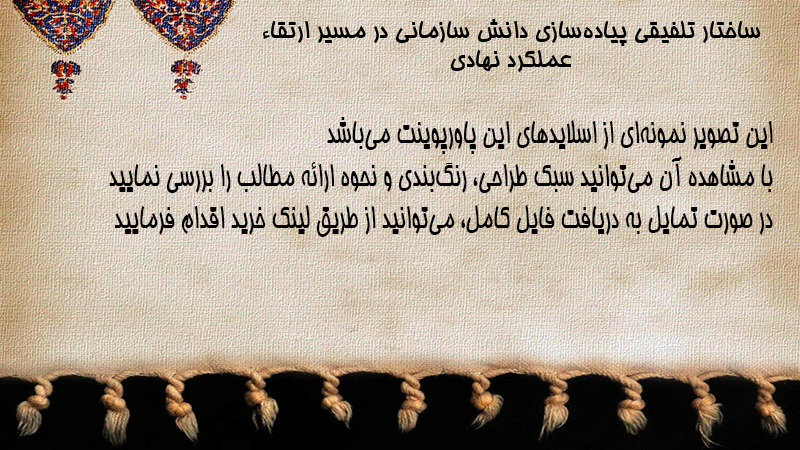 ساختار تلفیقی پیاده‌سازی دانش سازمانی در مسیر ارتقاء عملکرد نهادی

این تصویر نمونه‌ای از اسلایدهای این پاورپوینت می‌باشد
با مشاهده آن می‌توانید سبک طراحی، رنگ‌بندی و نحوه ارائه مطالب را بررسی نمایید
در صورت تمایل به دریافت فایل کامل، می‌توانید از طریق لینک خرید اقدام فرمایید